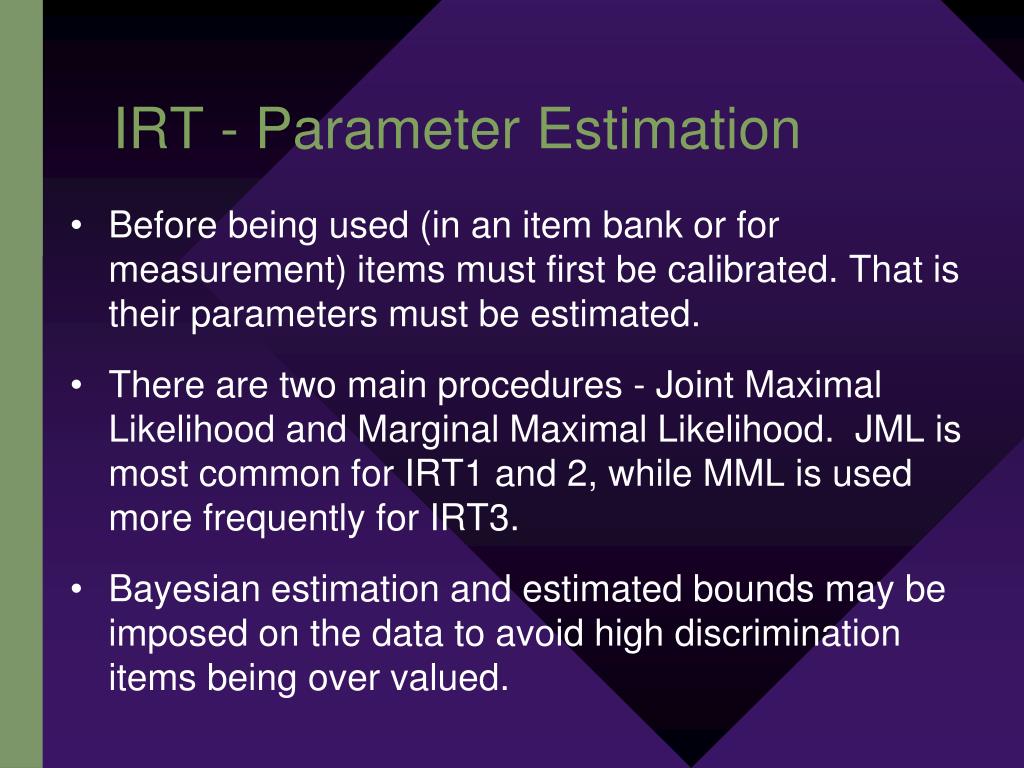 IRT - Parameter Estimation

• Before being used (in an item bank or for measurement) items must first be calibrated. That is their parameters must be estimated.

• There are two main procedures - Joint Maximal Likelihood and Marginal Maximal Likelihood.  JML is most common for IRT1 and 2, while MML is used more frequently for IRT3.

• Bayesian estimation and estimated bounds may be imposed on the data to avoid high discrimination items being over valued.